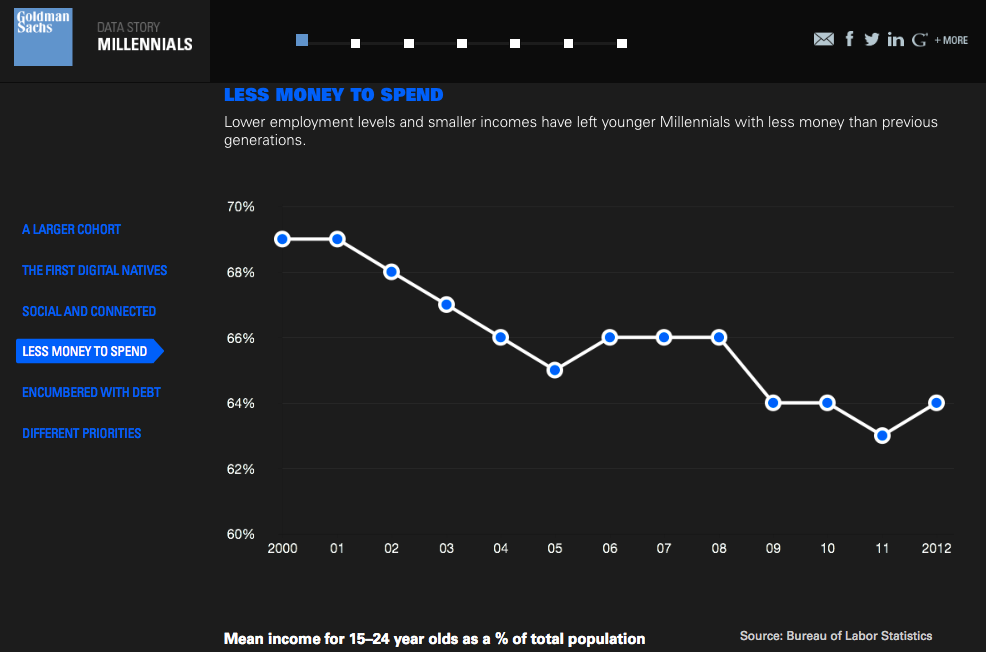 Goldman Sachs

DATA STORY
MILLENNIALS

+ MORE

LESS MONEY TO SPEND

Lower employment levels and smaller incomes have left younger Millennials with less money than previous generations.

A LARGER COHORT
THE FIRST DIGITAL NATIVES
SOCIAL AND CONNECTED
LESS MONEY TO SPEND
ENCUMBERED WITH DEBT
DIFFERENT PRIORITIES

70%
68%
66%
64%
62%
60%

2000 01 02 03 04 05 06 07 08 09 10 11 2012

Mean income for 15–24 year olds as a % of total population

Source: Bureau of Labor Statistics